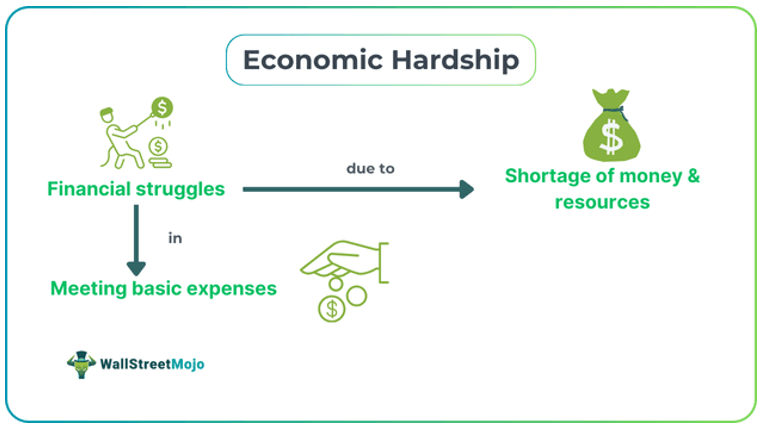 Economic Hardship

Financial struggles

due to

Shortage of money & resources

in

Meeting basic expenses

WallStreetMojo